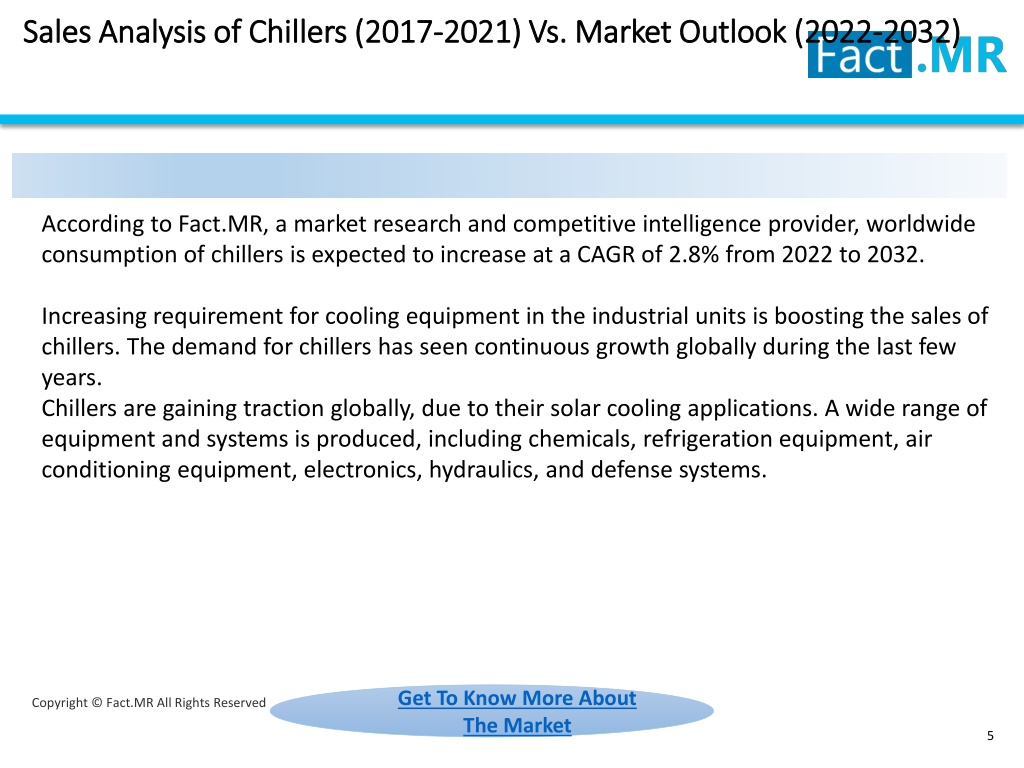 Sales Analysis of Chillers (2017-2021) Vs. Market Outlook (2022-2032)

Fact.MR

According to Fact.MR, a market research and competitive intelligence provider, worldwide consumption of chillers is expected to increase at a CAGR of 2.8% from 2022 to 2032.

Increasing requirement for cooling equipment in the industrial units is boosting the sales of chillers. The demand for chillers has seen continuous growth globally during the last few years.
Chillers are gaining traction globally, due to their solar cooling applications. A wide range of equipment and systems is produced, including chemicals, refrigeration equipment, air conditioning equipment, electronics, hydraulics, and defense systems.

Copyright © Fact.MR All Rights Reserved

Get To Know More About The Market

5